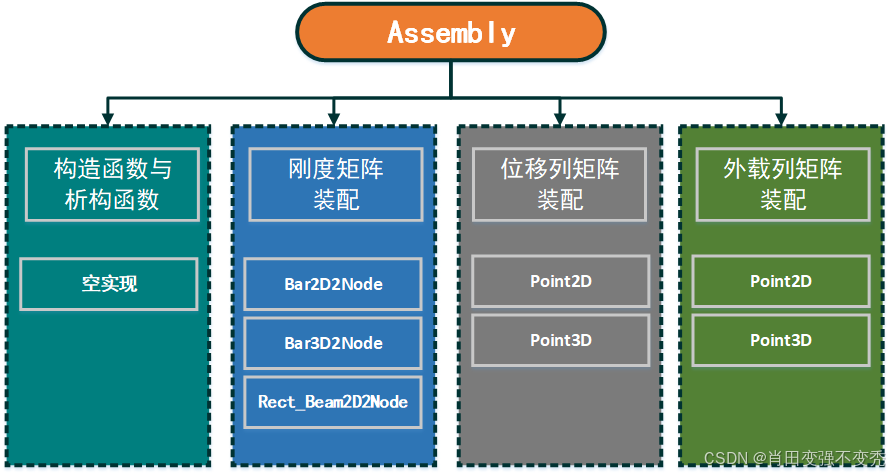 Assembly

构造函数与析构函数

空实现

刚度矩阵装配

Bar2D2Node

Bar3D2Node

Rect_Beam2D2Node

位移列矩阵装配

Point2D

Point3D

外载列矩阵装配

Point2D

Point3D

CSDN @肖田变强不变秃